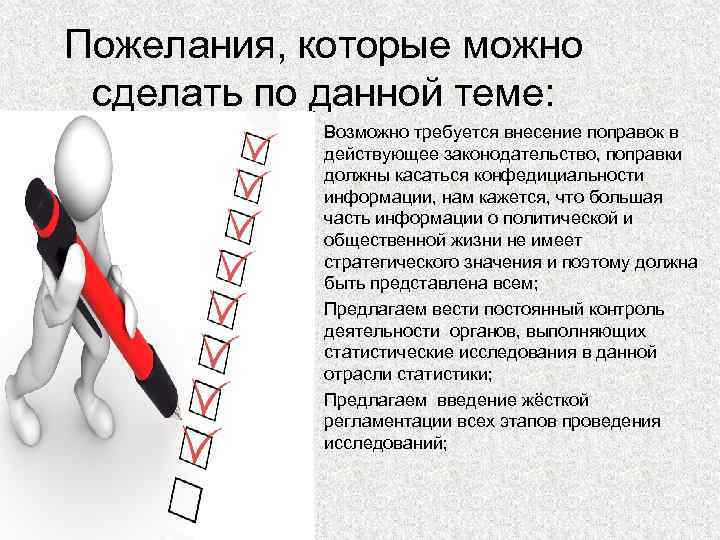 Пожелания, которые можно сделать по данной теме:

Возможно требуется внесение поправок в действующее законодательство, поправки должны касаться конфедициальности информации, нам кажется, что большая часть информации о политической и общественной жизни не имеет стратегического значения и поэтому должна быть представлена всем;

Предлагаем вести постоянный контроль деятельности органов, выполняющих статистические исследования в данной отрасли статистики;

Предлагаем введение жёсткой регламентации всех этапов проведения исследований;